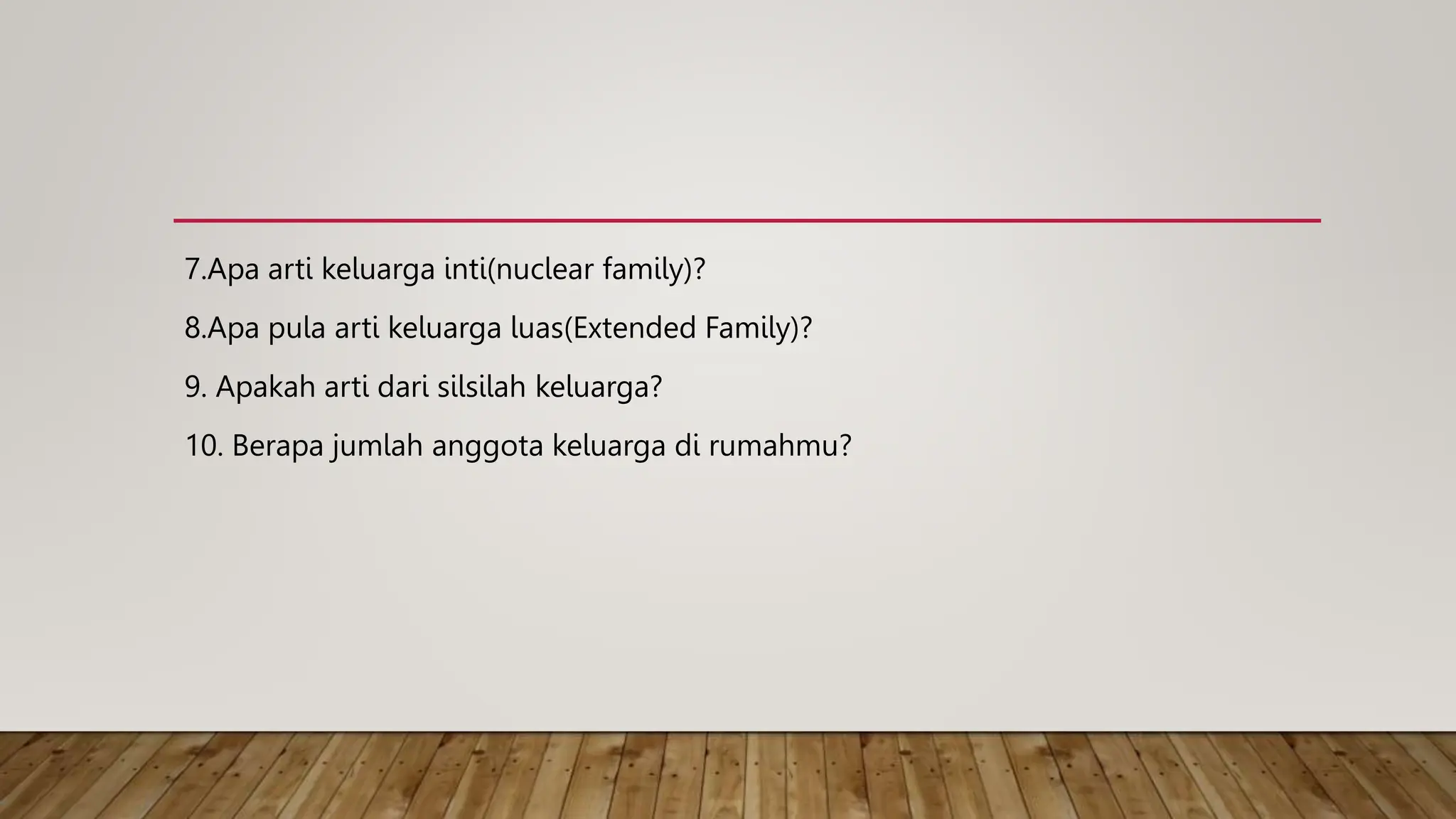 7.Apa arti keluarga inti(nuclear family)?

8.Apa pula arti keluarga luas(Extended Family)?

9. Apakah arti dari silsilah keluarga?

10. Berapa jumlah anggota keluarga di rumahmu?